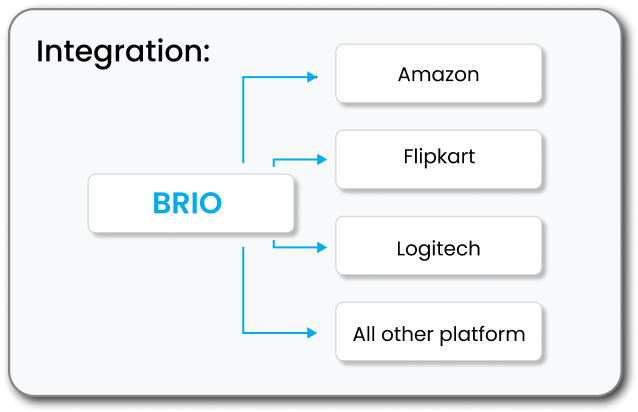 Integration:

BRIO

Amazon

Flipkart

Logitech

All other platform